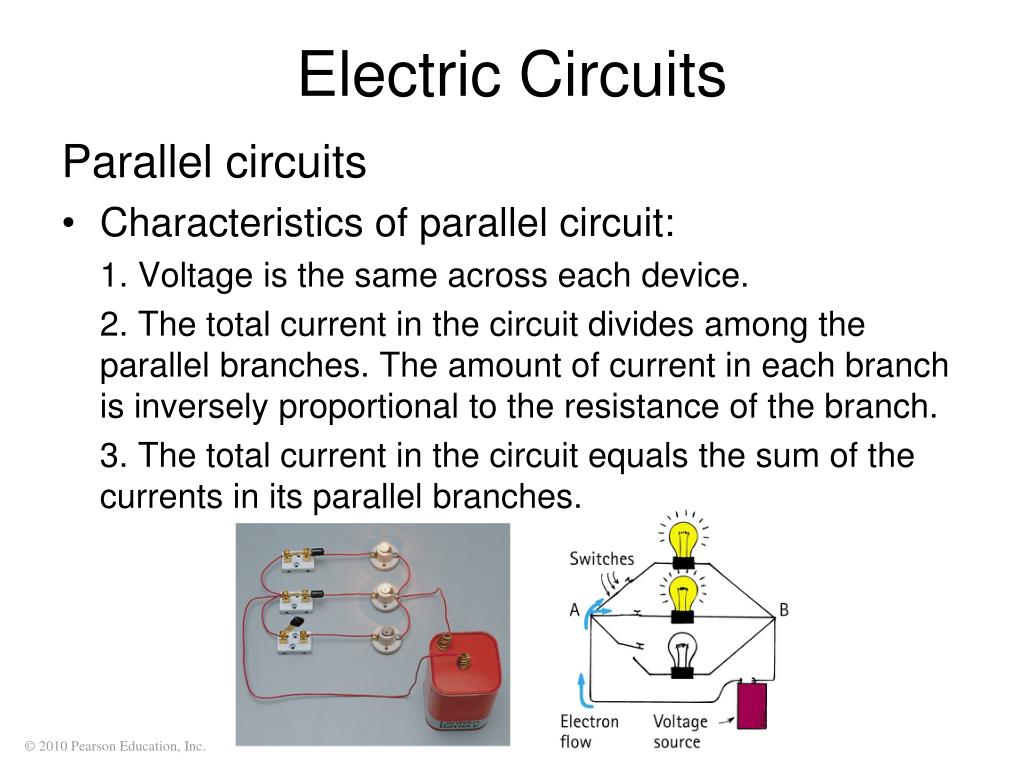 Electric Circuits

Parallel circuits

• Characteristics of parallel circuit:

1. Voltage is the same across each device.

2. The total current in the circuit divides among the parallel branches. The amount of current in each branch is inversely proportional to the resistance of the branch.

3. The total current in the circuit equals the sum of the currents in its parallel branches.

Switches

A

B

Electron flow

Voltage source

© 2010 Pearson Education, Inc.